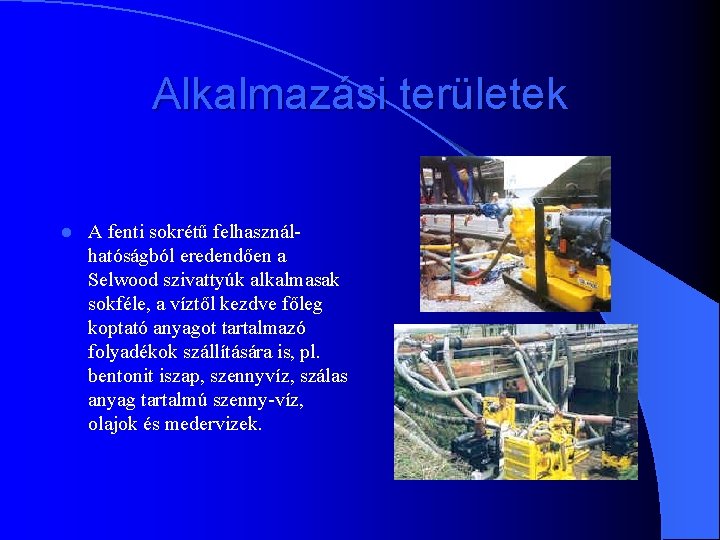 Alkalmazási területek

A fenti sokrétű felhasználhatóságból eredendően a Selwood szivattyúk alkalmasak sokféle, a víztől kezdve főleg koptató anyagot tartalmazó folyadékok szállítására is, pl. bentonit iszap, szennyvíz, szálas anyag tartalmú szenny-víz, olajok és medervizek.